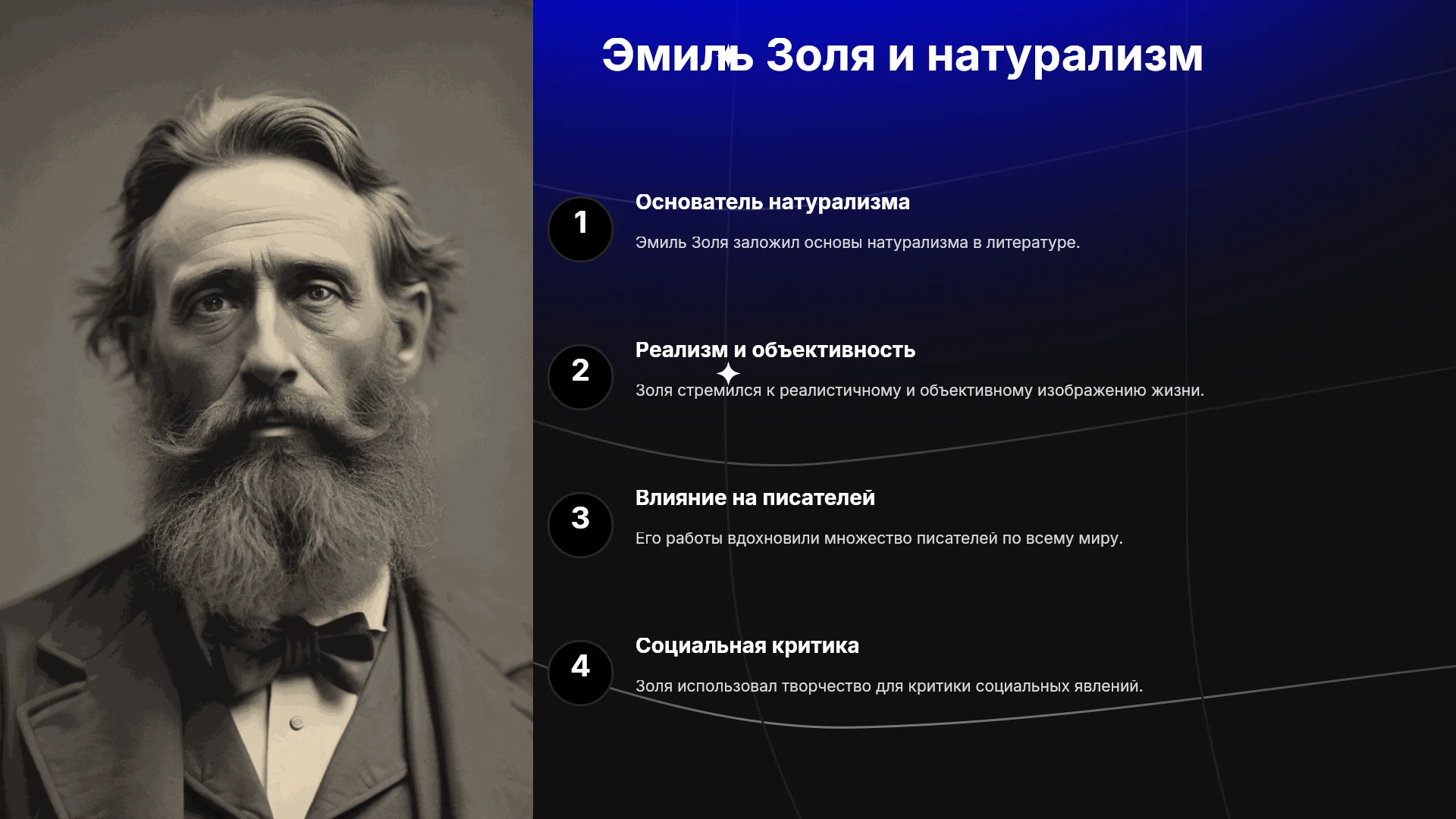 Эмиль Золя и натурализм

1

Основатель натурализма

Эмиль Золя заложил основы натурализма в литературе.

2

Реализм и объективность

Золя стремился к реалистичному и объективному изображению жизни.

3

Влияние на писателей

Его работы вдохновили множество писателей по всему миру.

4

Социальная критика

Золя использовал творчество для критики социальных явлений.